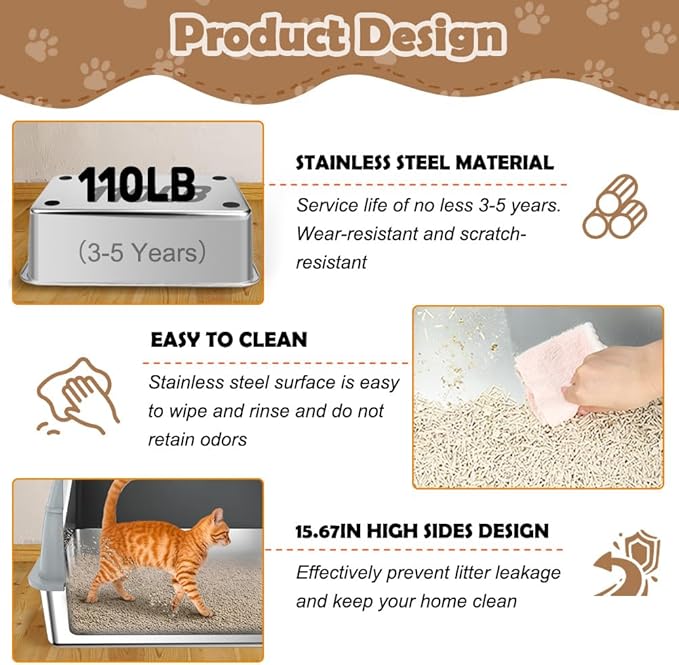 Product Design

110LB

(3-5 Years)

STAINLESS STEEL MATERIAL

Service life of no less 3-5 years. Wear-resistant and scratch-resistant

EASY TO CLEAN

Stainless steel surface is easy to wipe and rinse and do not retain odors

15.67IN HIGH SIDES DESIGN

Effectively prevent litter leakage and keep your home clean